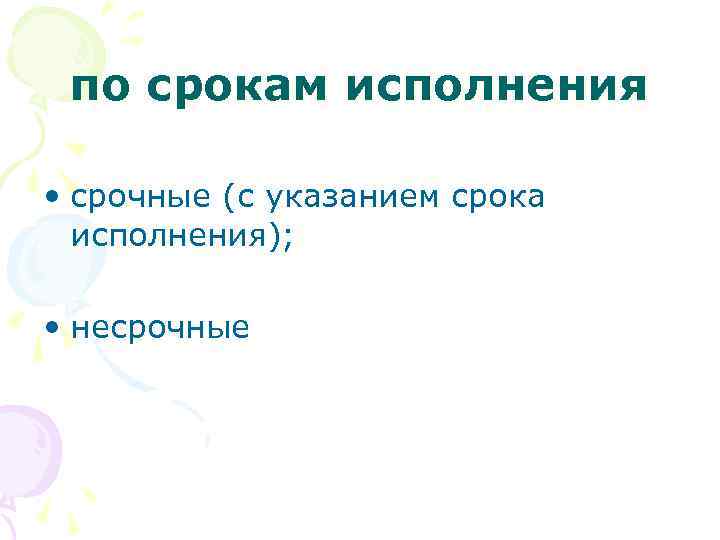 по срокам исполнения

• срочные (с указанием срока исполнения);

• несрочные